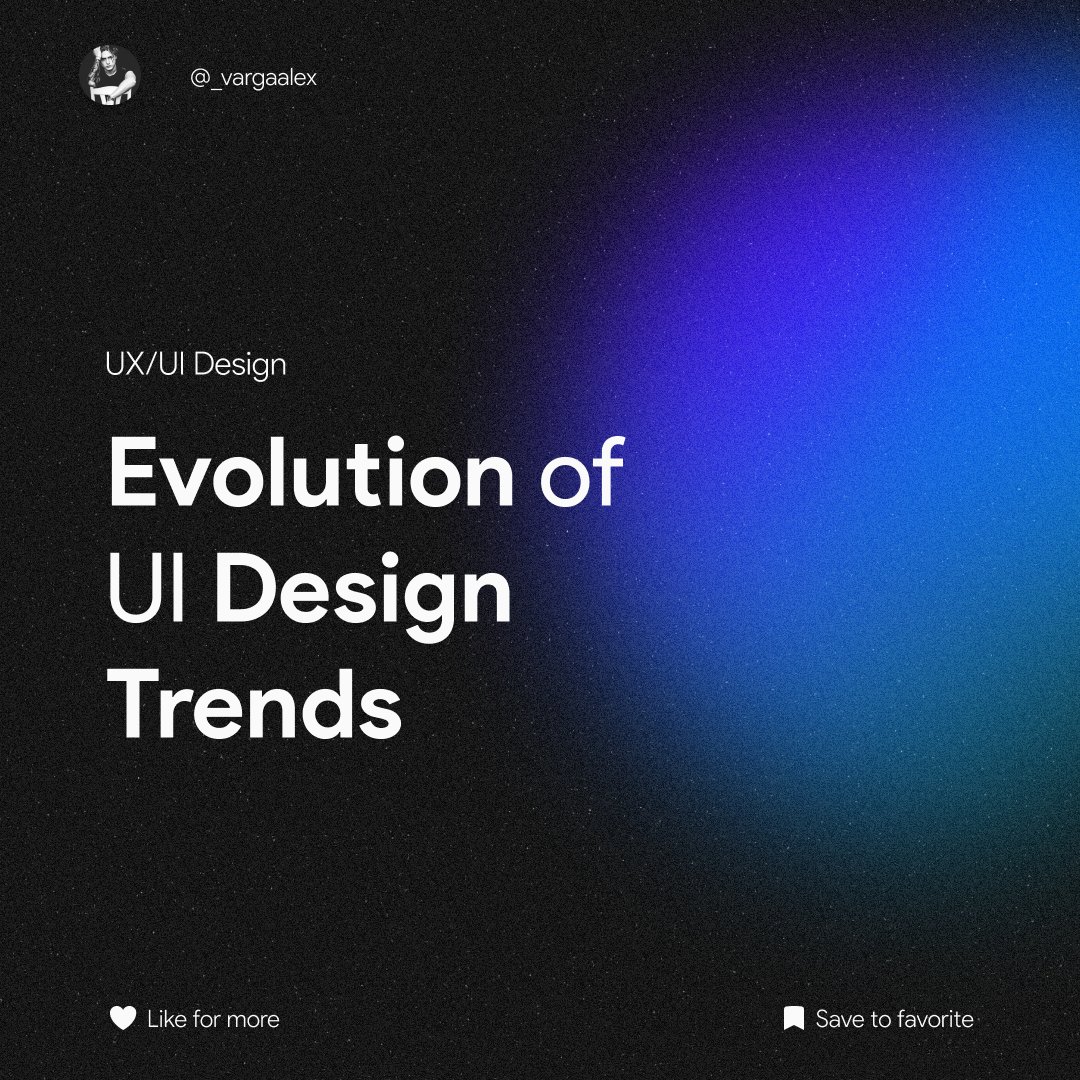 @_vargaalex

UX/UI Design

Evolution of UI Design Trends

Like for more

Save to favorite